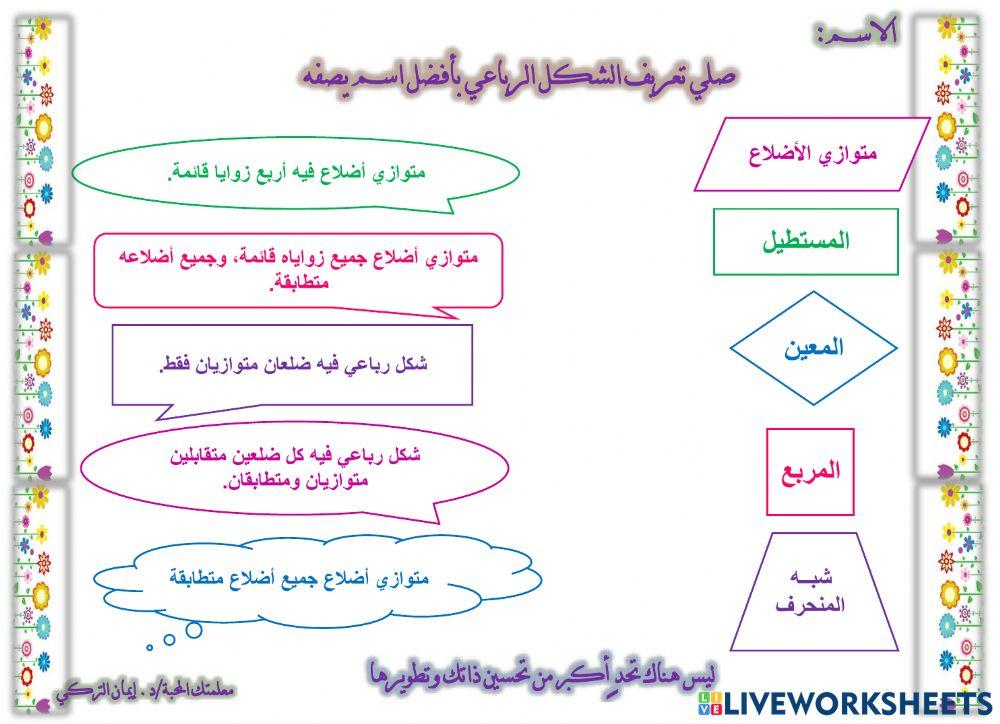 الاسم:

صلي تعريف الشكل الرباعي بأفضل اسم يصفه

متوازي الأضلاع

المستطيل

المعين

المربع

شبه المنحرف

متوازي أضلاع فيه أربع زوايا قائمة.

متوازي أضلاع جميع زواياه قائمة، وجميع أضلاعه متطابقة.

شكل رباعي فيه ضلعان متوازيان فقط.

شكل رباعي فيه كل ضلعين متقابلين متوازيان ومتطابقان.

متوازي أضلاع جميع أضلاع متطابقة

ليس هناك تحدٍ أكبر من تحسين ذاتك وتطويرها

معلمتك المحبة/د. إيمان التركي

LIVEWORKSHEETS